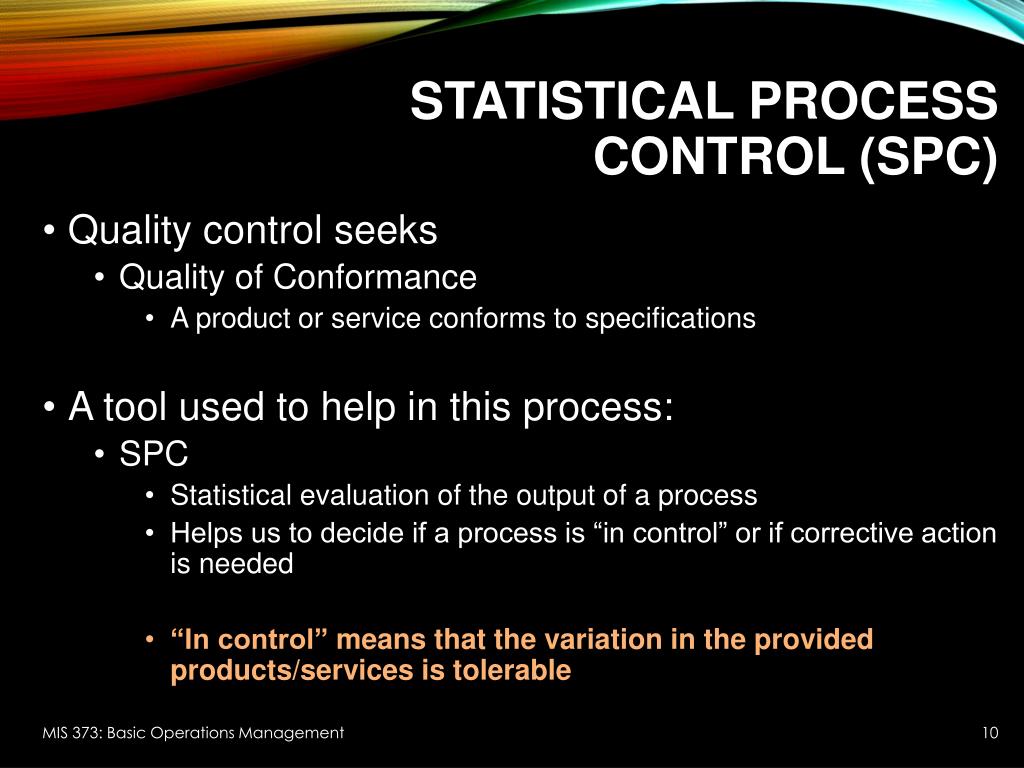 STATISTICAL PROCESS CONTROL (SPC)

• Quality control seeks
  • Quality of Conformance
    • A product or service conforms to specifications

• A tool used to help in this process:
  • SPC
    • Statistical evaluation of the output of a process
    • Helps us to decide if a process is “in control” or if corrective action is needed

    • “In control” means that the variation in the provided products/services is tolerable

MIS 373: Basic Operations Management

10